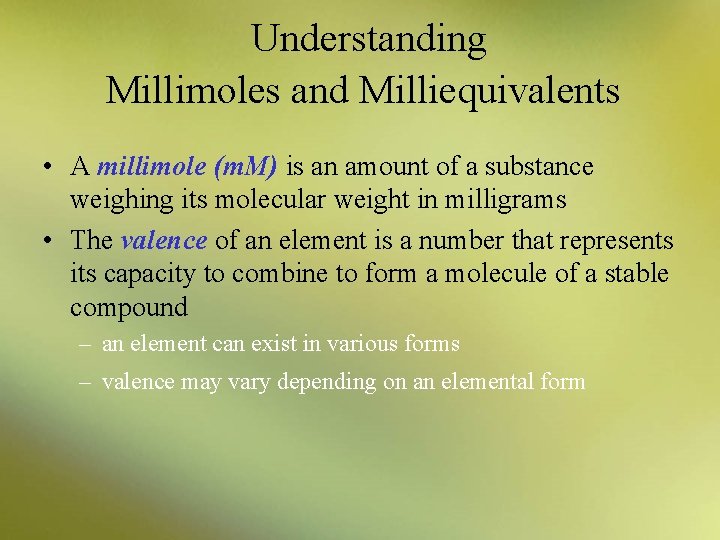 Understanding
Millimoles and Milliequivalents

• A millimole (mM) is an amount of a substance weighing its molecular weight in milligrams

• The valence of an element is a number that represents its capacity to combine to form a molecule of a stable compound

– an element can exist in various forms

– valence may vary depending on an elemental form